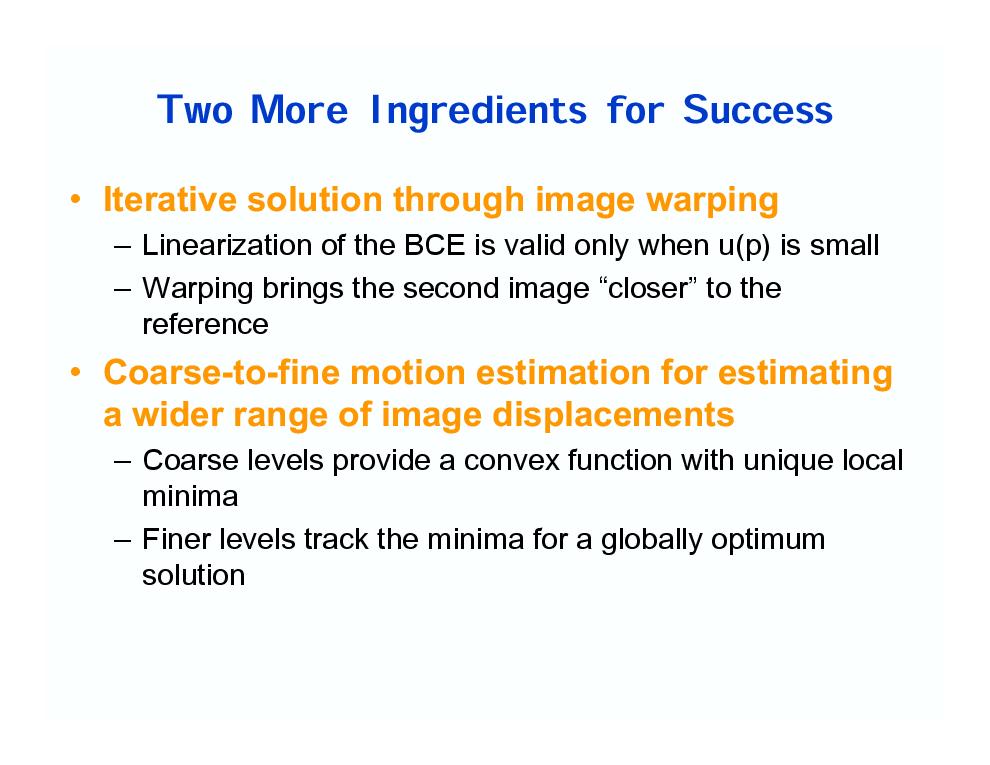 Two More Ingredients for Success

• Iterative solution through image warping
  – Linearization of the BCE is valid only when u(p) is small
  – Warping brings the second image “closer” to the reference

• Coarse-to-fine motion estimation for estimating a wider range of image displacements
  – Coarse levels provide a convex function with unique local minima
  – Finer levels track the minima for a globally optimum solution